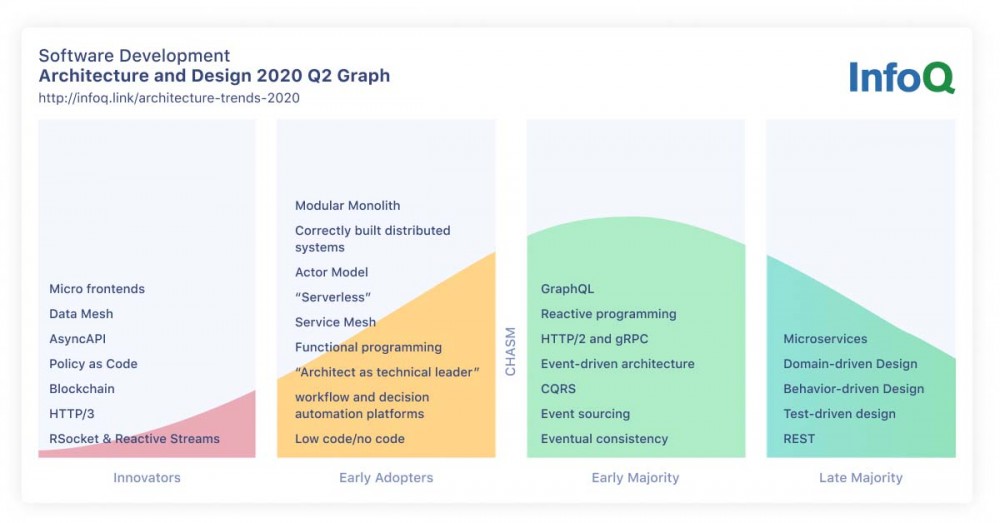 Software Development
Architecture and Design 2020 Q2 Graph
http://infoq.link/architecture-trends-2020

InfoQ

Micro frontends
Data Mesh
AsyncAPI
Policy as Code
Blockchain
HTTP/3
RSocket & Reactive Streams

Innovators

Modular Monolith
Correctly built distributed systems
Actor Model
"Serverless"
Service Mesh
Functional programming
"Architect as technical leader"
workflow and decision automation platforms
Low code/no code

Early Adopters

CHASM

GraphQL
Reactive programming
HTTP/2 and gRPC
Event-driven architecture
CQRS
Event sourcing
Eventual consistency

Early Majority

Microservices
Domain-driven Design
Behavior-driven Design
Test-driven design
REST

Late Majority